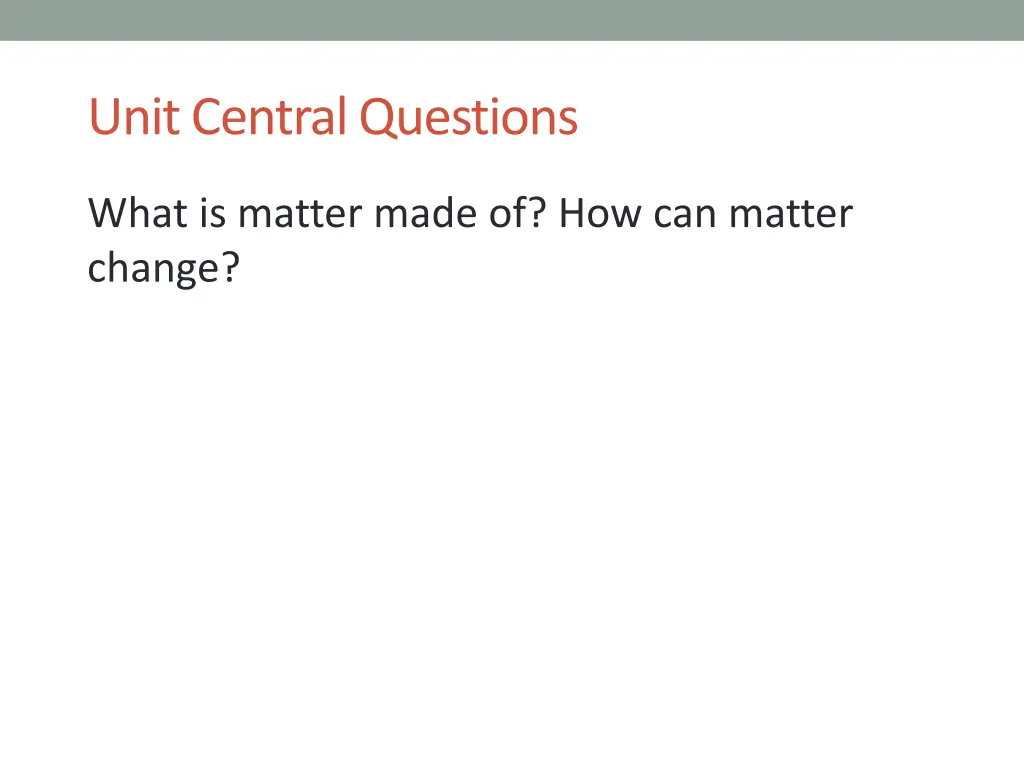 Unit Central Questions

What is matter made of? How can matter change?